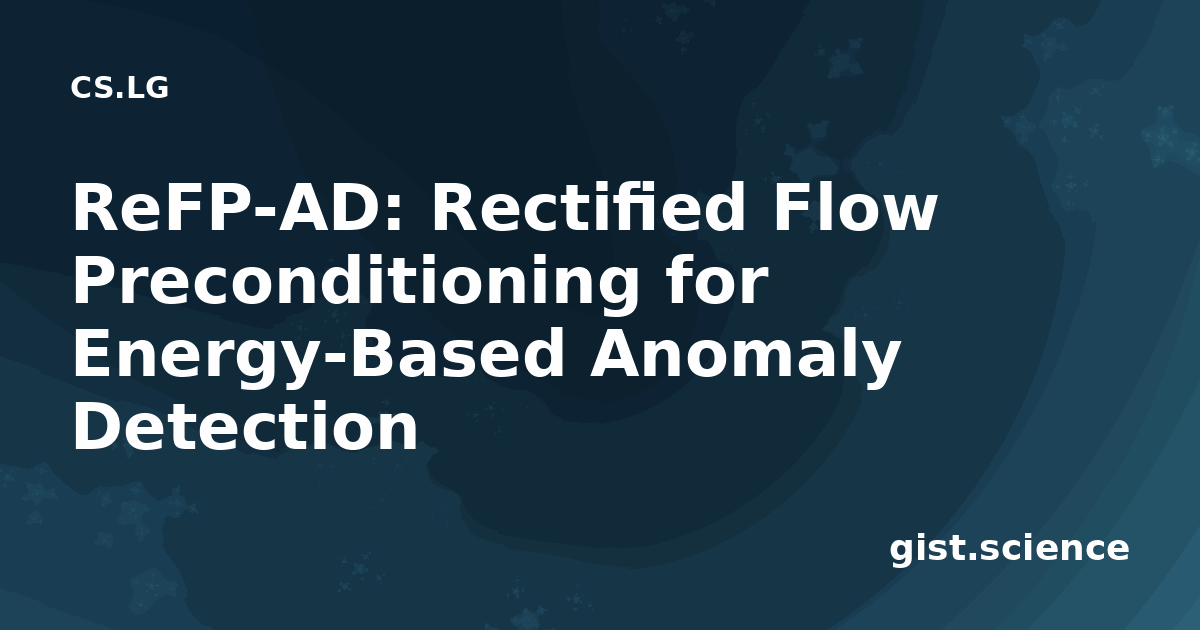 CS.LG

ReFP-AD: Rectified Flow Preconditioning for Energy-Based Anomaly Detection

gist.science